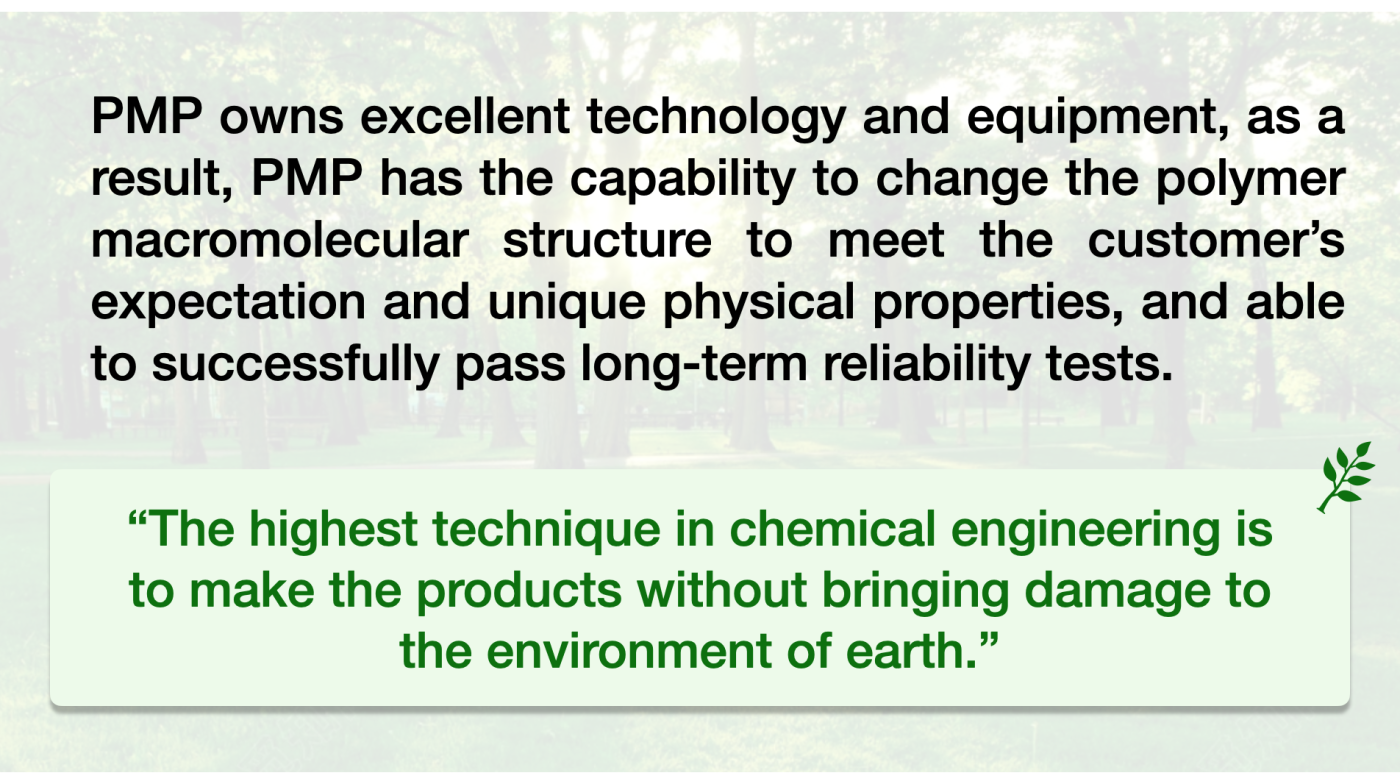 PMP owns excellent technology and equipment, as a result, PMP has the capability to change the polymer macromolecular structure to meet the customer's expectation and unique physical properties, and able to successfully pass long-term reliability tests.

"The highest technique in chemical engineering is to make the products without bringing damage to the environment of earth."